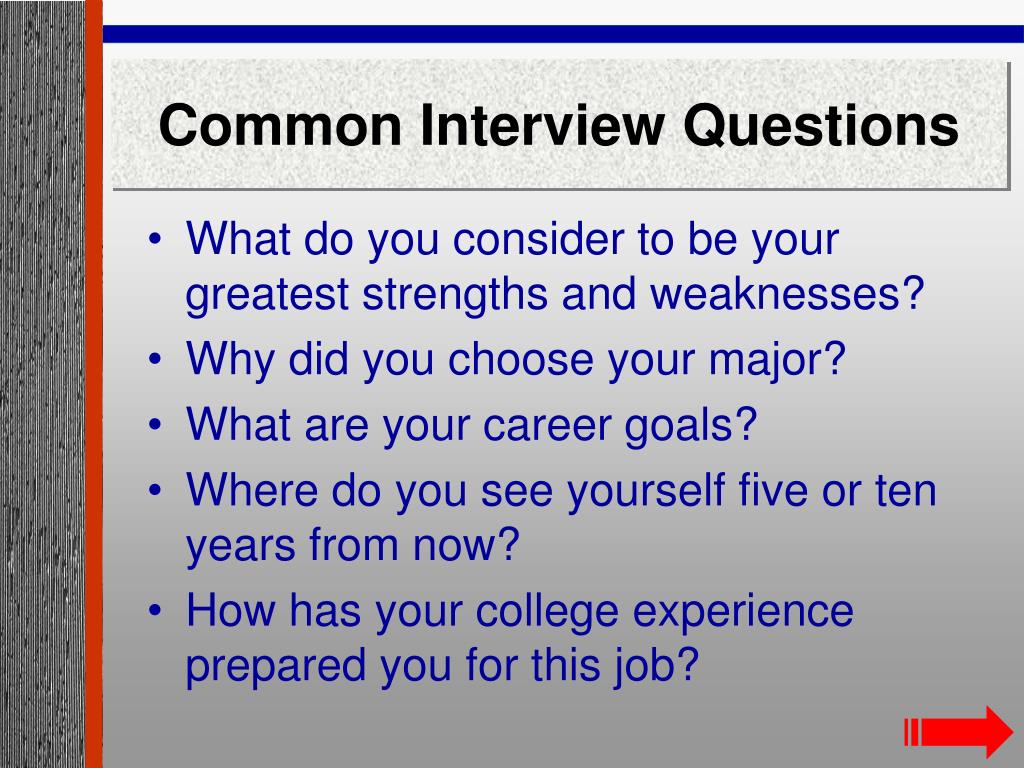 Common Interview Questions

• What do you consider to be your greatest strengths and weaknesses?
• Why did you choose your major?
• What are your career goals?
• Where do you see yourself five or ten years from now?
• How has your college experience prepared you for this job?